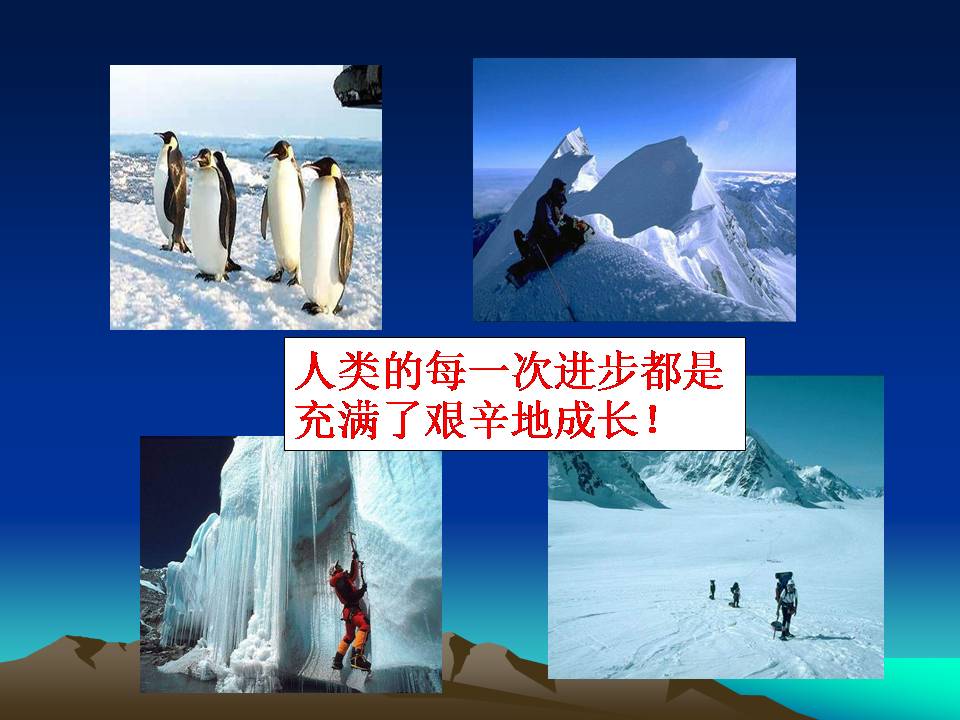 人类的每一次进步都是充满了艰辛地成长！